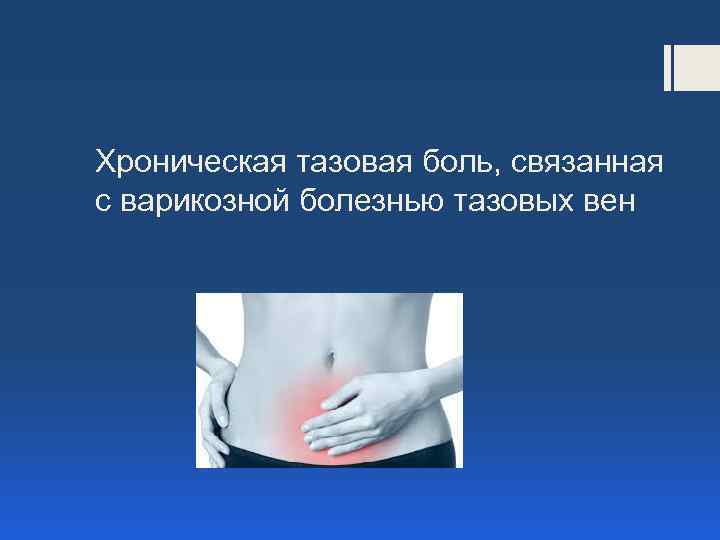 Хроническая тазовая боль, связанная с варикозной болезнью тазовых вен